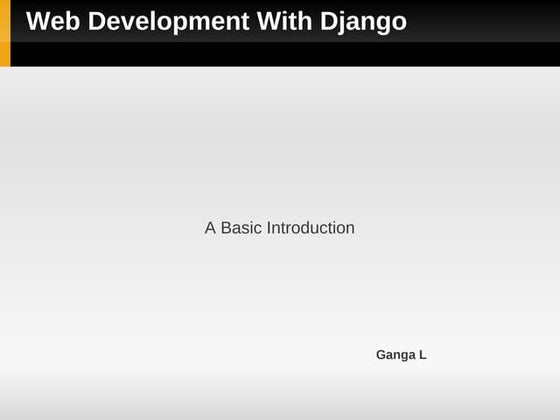 Web Development With Django

A Basic Introduction

Ganga L